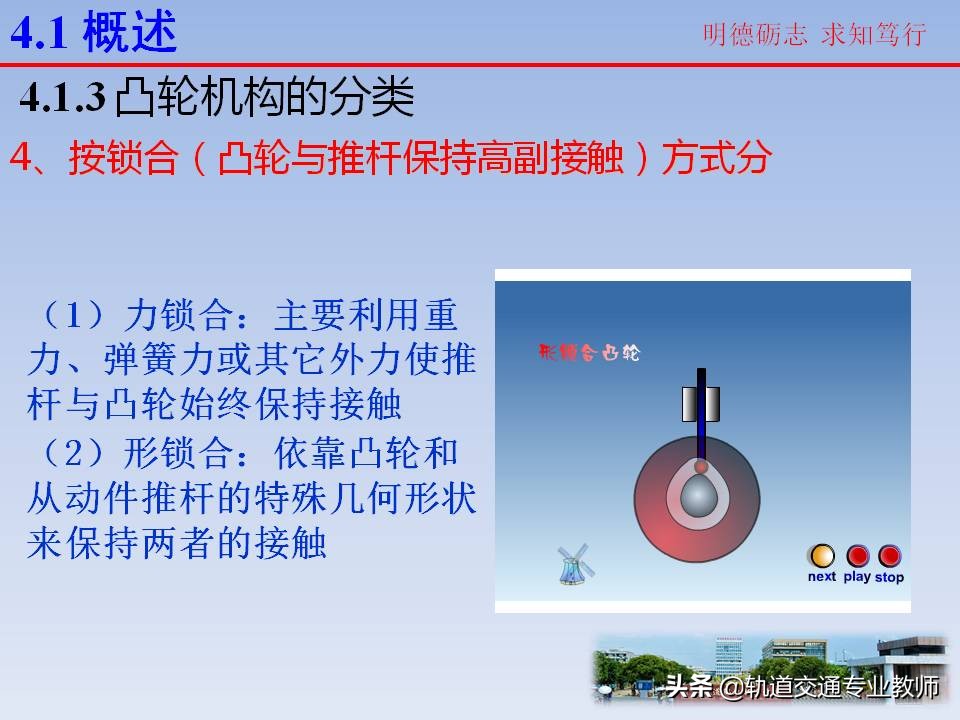 4.1 概述

明德砺志 求知笃行

4.1.3 凸轮机构的分类

4、按锁合（凸轮与推杆保持高副接触）方式分

（1）力锁合：主要利用重力、弹簧力或其它外力使推杆与凸轮始终保持接触
（2）形锁合：依靠凸轮和从动件推杆的特殊几何形状来保持两者的接触

形锁合凸轮

next play stop

头条 @轨道交通专业教师